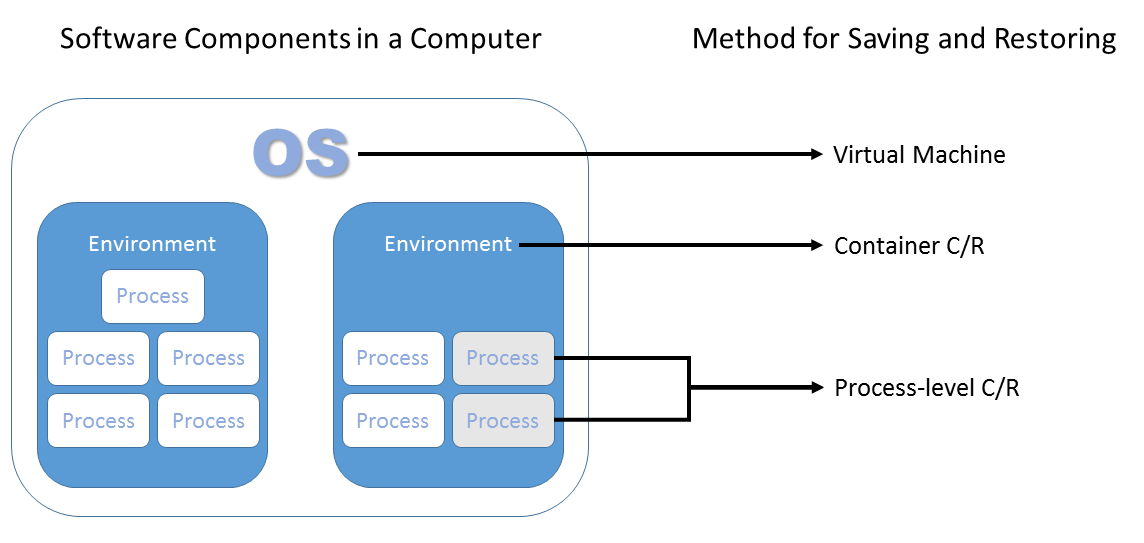 Software Components in a Computer

Method for Saving and Restoring

OS

Virtual Machine

Environment

Process

Process

Process

Process

Process

Environment

Container C/R

Process

Process

Process

Process

Process-level C/R